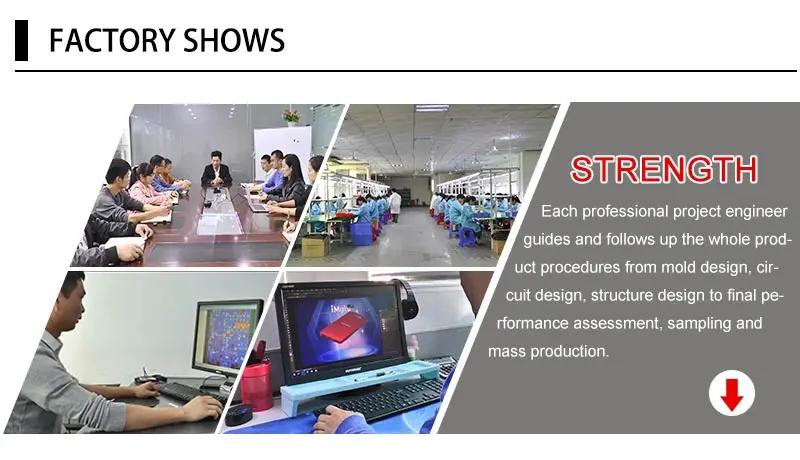 FACTORY SHOWS

STRENGTH

Each professional project engineer guides and follows up the whole product procedures from mold design, circuit design, structure design to final performance assessment, sampling and mass production.